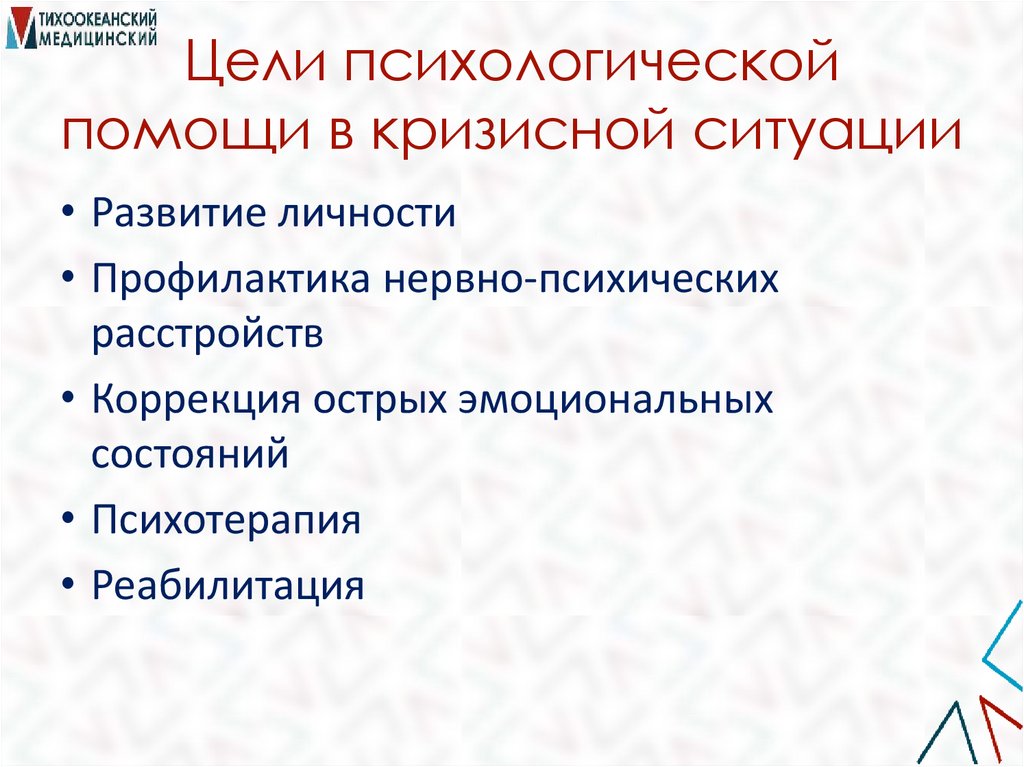 ТИХООКЕАНСКИЙ
МЕДИЦИНСКИЙ

Цели психологической помощи в кризисной ситуации

• Развитие личности
• Профилактика нервно-психических расстройств
• Коррекция острых эмоциональных состояний
• Психотерапия
• Реабилитация